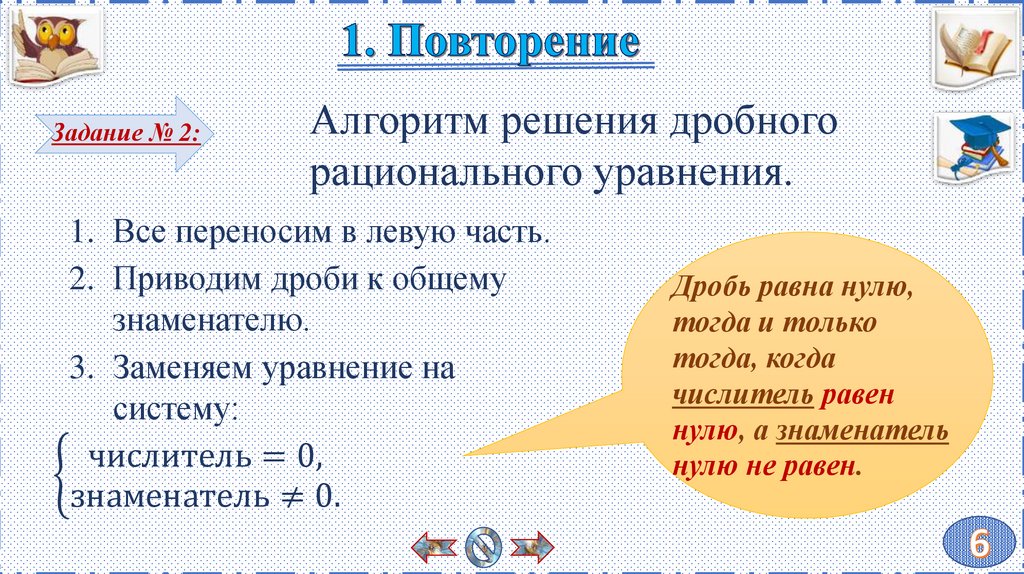 1. Повторение

Задание № 2:

Алгоритм решения дробного рационального уравнения.

1. Все переносим в левую часть.
2. Приводим дроби к общему знаменателю.
3. Заменяем уравнение на систему:

$\begin{cases} \text{числитель} = 0, \\ \text{знаменатель} \neq 0. \end{cases}$

Дробь равна нулю, тогда и только тогда, когда числитель равен нулю, а знаменатель нулю не равен.

6